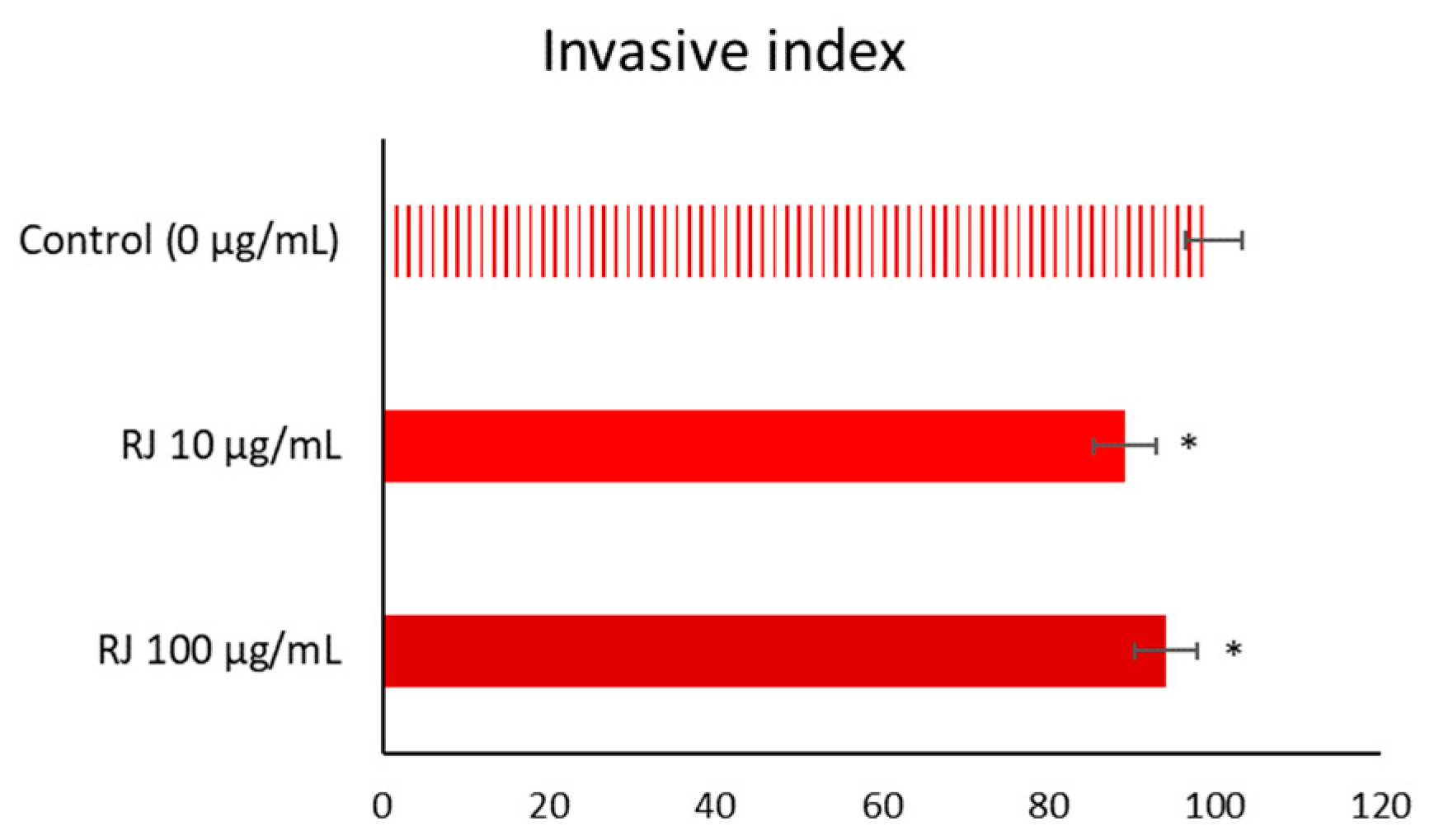 Invasive index

Control (0 µg/mL)

RJ 10 µg/mL

*

RJ 100 µg/mL

*

0 20 40 60 80 100 120